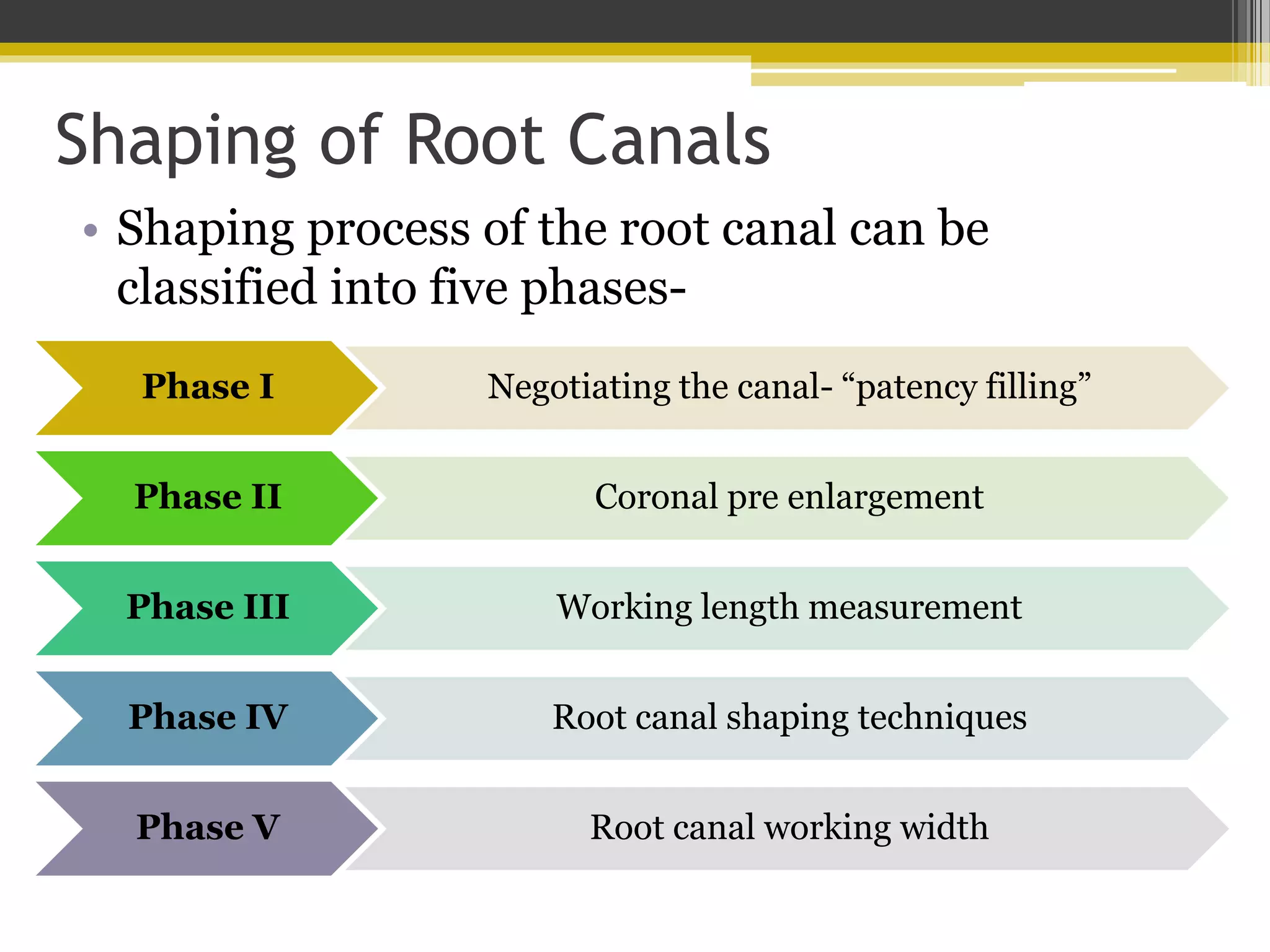 Shaping of Root Canals

• Shaping process of the root canal can be classified into five phases-

Phase I
Negotiating the canal- “patency filling”

Phase II
Coronal pre enlargement

Phase III
Working length measurement

Phase IV
Root canal shaping techniques

Phase V
Root canal working width